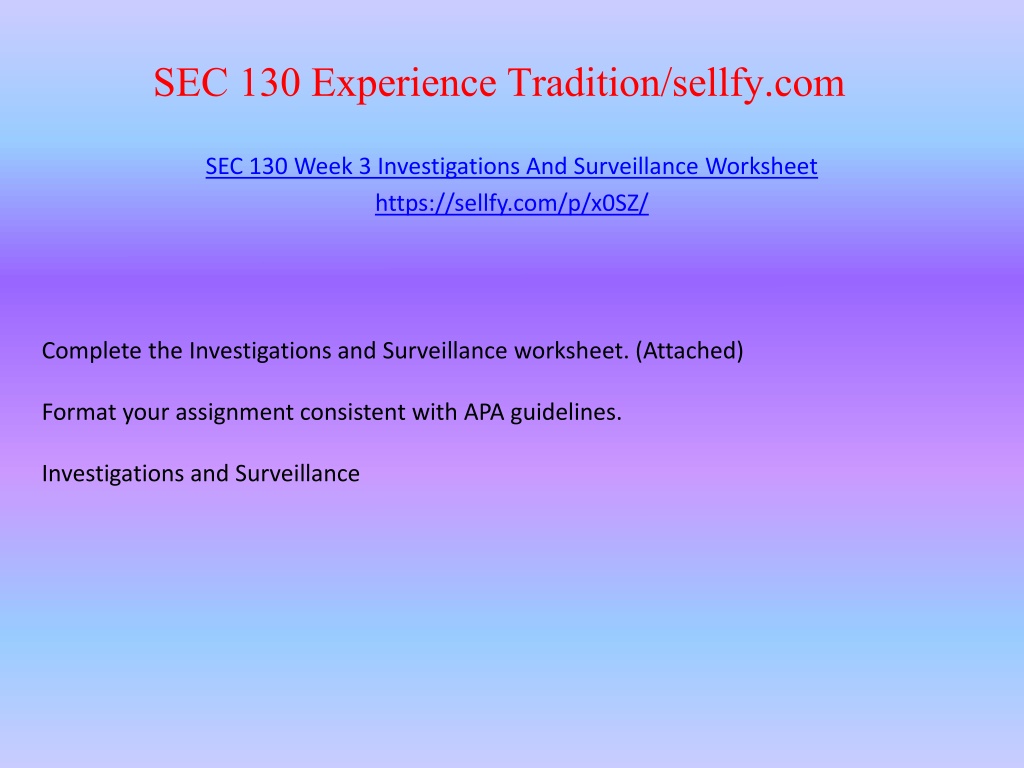 SEC 130 Experience Tradition/sellfy.com

SEC 130 Week 3 Investigations And Surveillance Worksheet
https://sellfy.com/p/x0SZ/

Complete the Investigations and Surveillance worksheet. (Attached)

Format your assignment consistent with APA guidelines.

Investigations and Surveillance